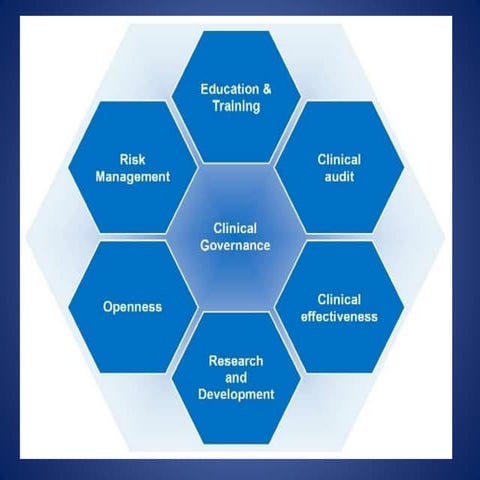 Education & Training

Risk Management

Clinical audit

Clinical Governance

Openness

Clinical effectiveness

Research and Development